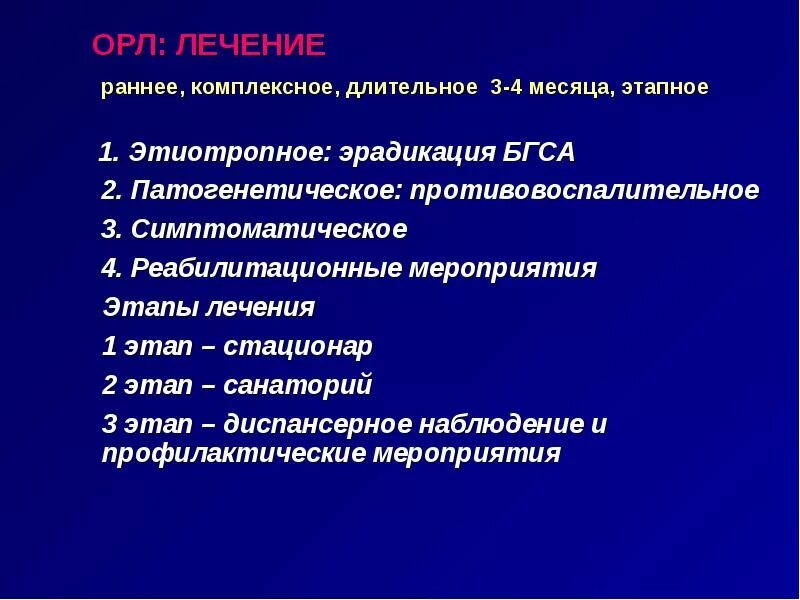 ОРЛ: ЛЕЧЕНИЕ

раннее, комплексное, длительное 3-4 месяца, этапное

1. Этиотропное: эрадикация БГСА
2. Патогенетическое: противовоспалительное
3. Симптоматическое
4. Реабилитационные мероприятия
Этапы лечения
1 этап – стационар
2 этап – санаторий
3 этап – диспансерное наблюдение и профилактические мероприятия